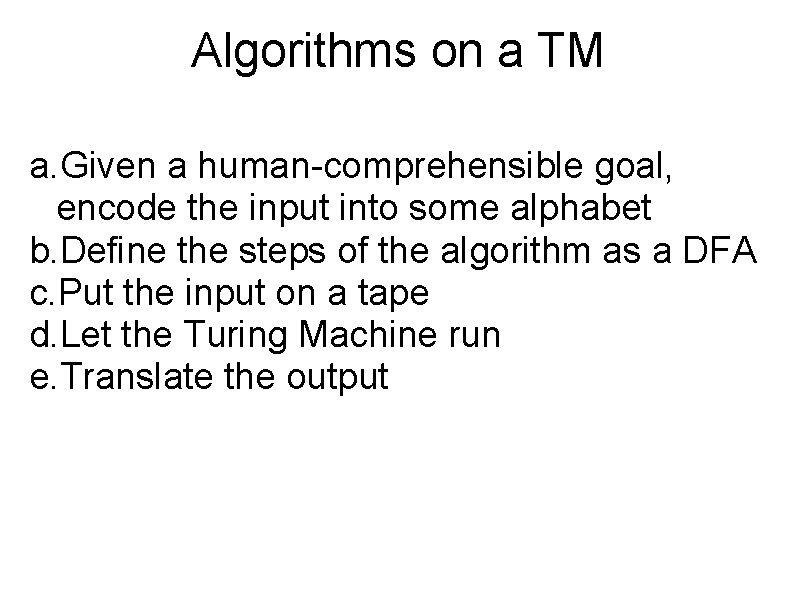 Algorithms on a TM

a. Given a human-comprehensible goal, encode the input into some alphabet
b. Define the steps of the algorithm as a DFA
c. Put the input on a tape
d. Let the Turing Machine run
e. Translate the output